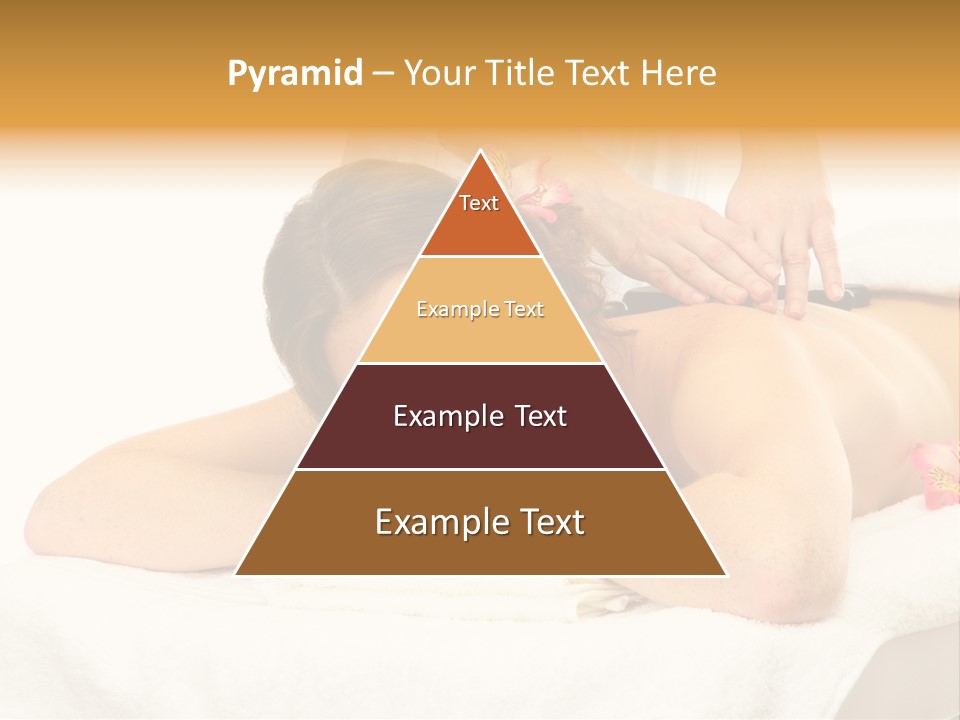 Pyramid – Your Title Text Here

Text

Example Text

Example Text

Example Text